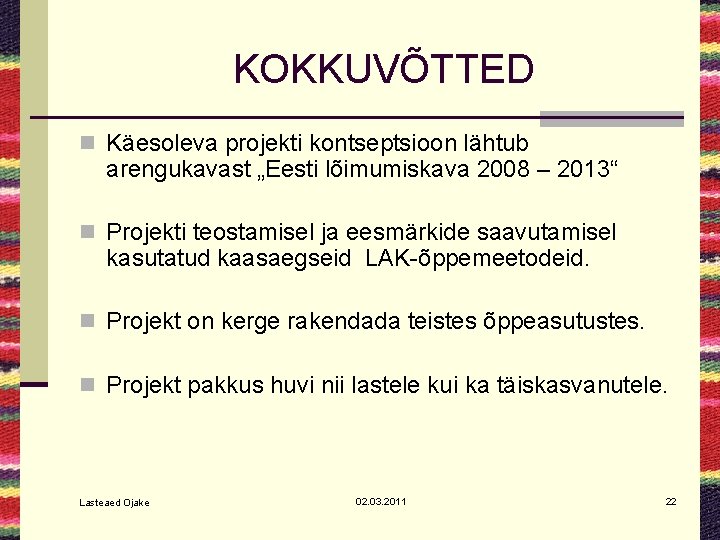 KOKKUVÕTTED

Käesoleva projekti kontseptsioon lähtub arengukavast „Eesti lõimumiskava 2008 – 2013“

Projekti teostamisel ja eesmärkide saavutamisel kasutatud kaasaegseid LAK-õppemeetodeid.

Projekt on kerge rakendada teistes õppeasutustes.

Projekt pakkus huvi nii lastele kui ka täiskasvanutele.

Lasteaed Ojake

02.03.2011

22